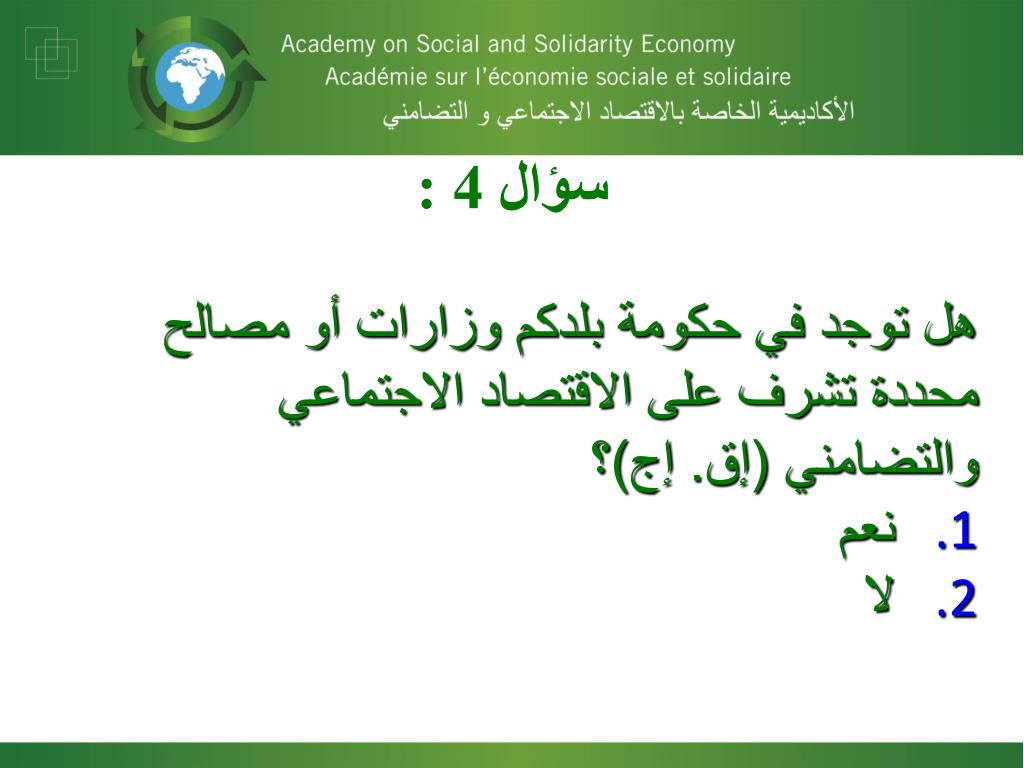 Academy on Social and Solidarity Economy
Académie sur l'économie sociale et solidaire
الأكاديمية الخاصة بالاقتصاد الاجتماعي و التضامني

سؤال 4 :

هل توجد في حكومة بلدكم وزارات أو مصالح محددة تشرف على الاقتصاد الاجتماعي والتضامني (إق. إج)؟
1. نعم
2. لا